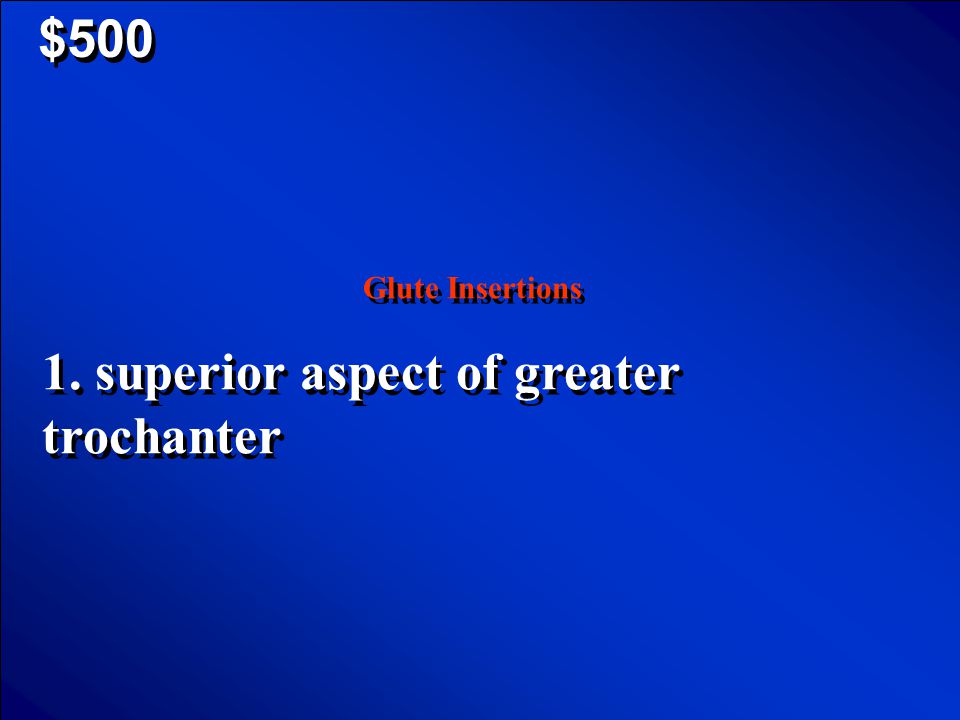 $500

Glute Insertions

1. superior aspect of greater trochanter